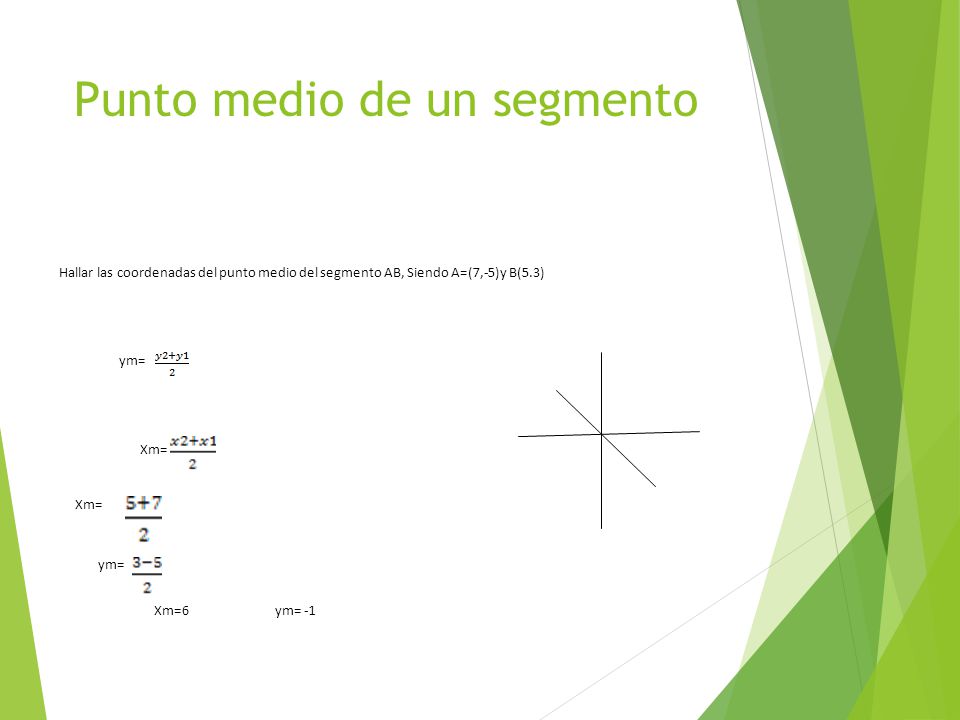 Punto medio de un segmento

Hallar las coordenadas del punto medio del segmento AB, Siendo A=(7,-5)y B(5.3)

ym= $\frac{y2+y1}{2}$

Xm= $\frac{x2+x1}{2}$

Xm= $\frac{5+7}{2}$

ym= $\frac{3-5}{2}$

Xm=6 ym= -1